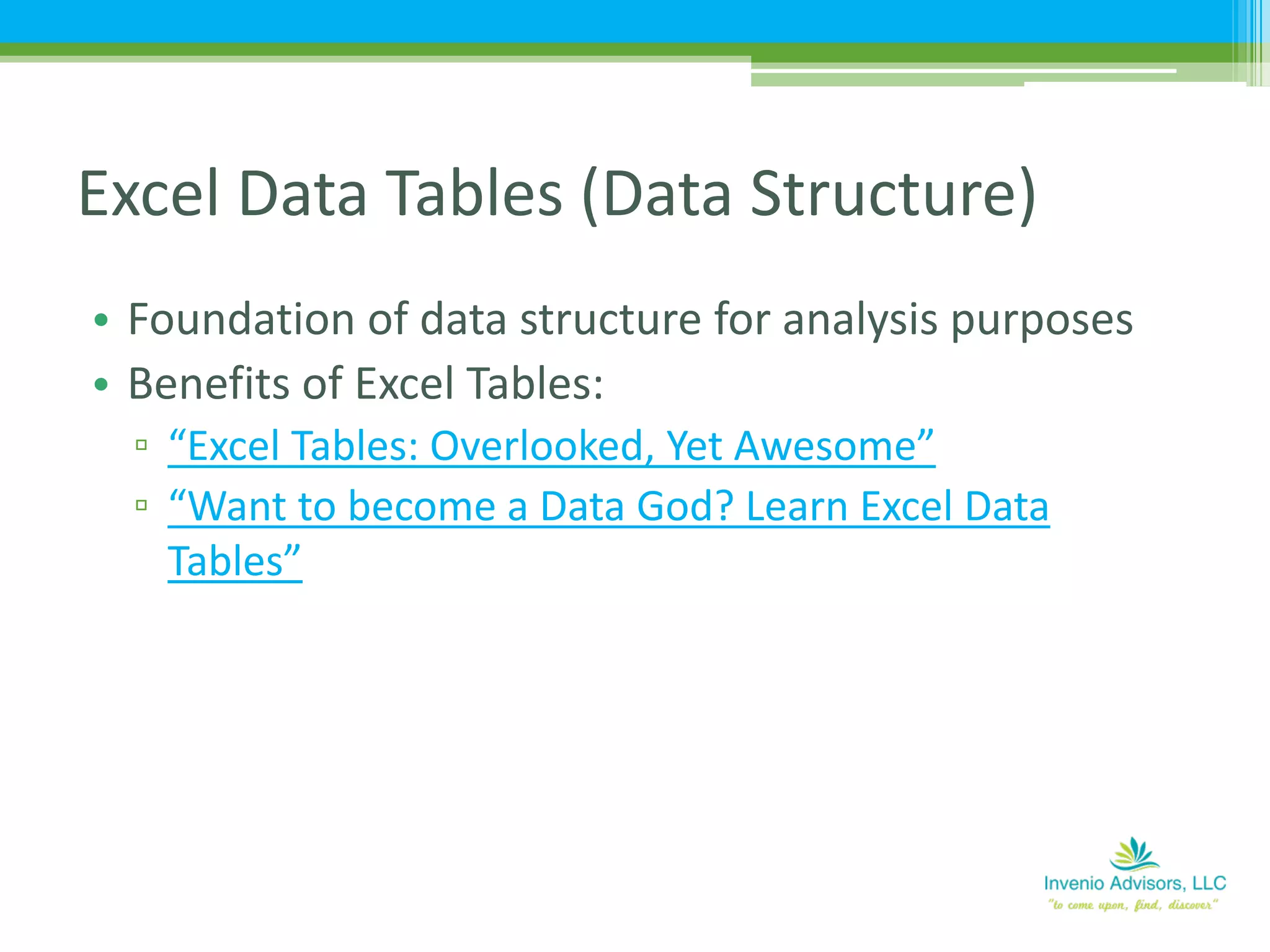 Excel Data Tables (Data Structure)

• Foundation of data structure for analysis purposes
• Benefits of Excel Tables:
▫ “Excel Tables: Overlooked, Yet Awesome”
▫ “Want to become a Data God? Learn Excel Data Tables”

Invenio Advisors, LLC
"to come upon, find, discover"